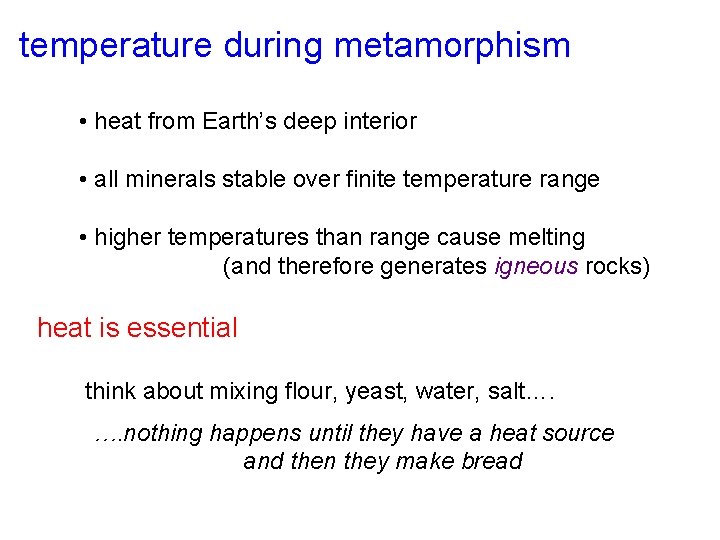 temperature during metamorphism

• heat from Earth's deep interior

• all minerals stable over finite temperature range

• higher temperatures than range cause melting (and therefore generates igneous rocks)

heat is essential

think about mixing flour, yeast, water, salt....

....nothing happens until they have a heat source and then they make bread